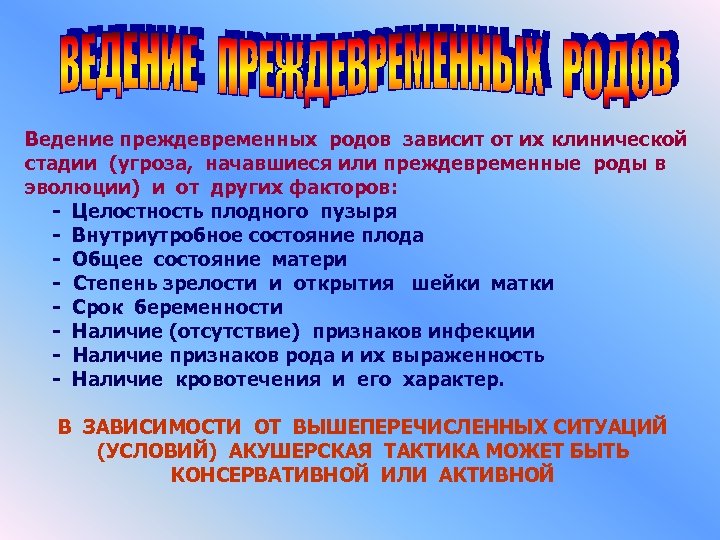 ВЕДЕНИЕ ПРЕЖДЕВРЕМЕННЫХ РОДОВ

Ведение преждевременных родов зависит от их клинической стадии (угроза, начавшиеся или преждевременные роды в эволюции) и от других факторов:
- Целостность плодного пузыря
- Внутриутробное состояние плода
- Общее состояние матери
- Степень зрелости и открытия шейки матки
- Срок беременности
- Наличие (отсутствие) признаков инфекции
- Наличие признаков рода и их выраженность
- Наличие кровотечения и его характер.

В ЗАВИСИМОСТИ ОТ ВЫШЕПЕРЕЧИСЛЕННЫХ СИТУАЦИЙ (УСЛОВИЙ) АКУШЕРСКАЯ ТАКТИКА МОЖЕТ БЫТЬ КОНСЕРВАТИВНОЙ ИЛИ АКТИВНОЙ